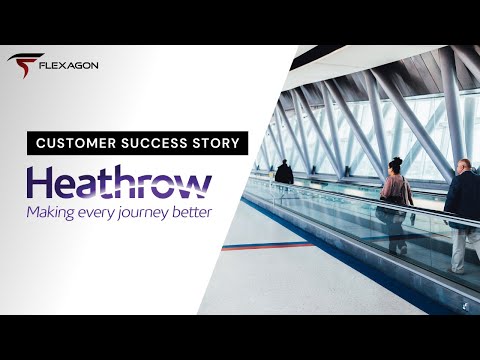 FLEXAGON

CUSTOMER SUCCESS STORY

Heathrow
Making every journey better